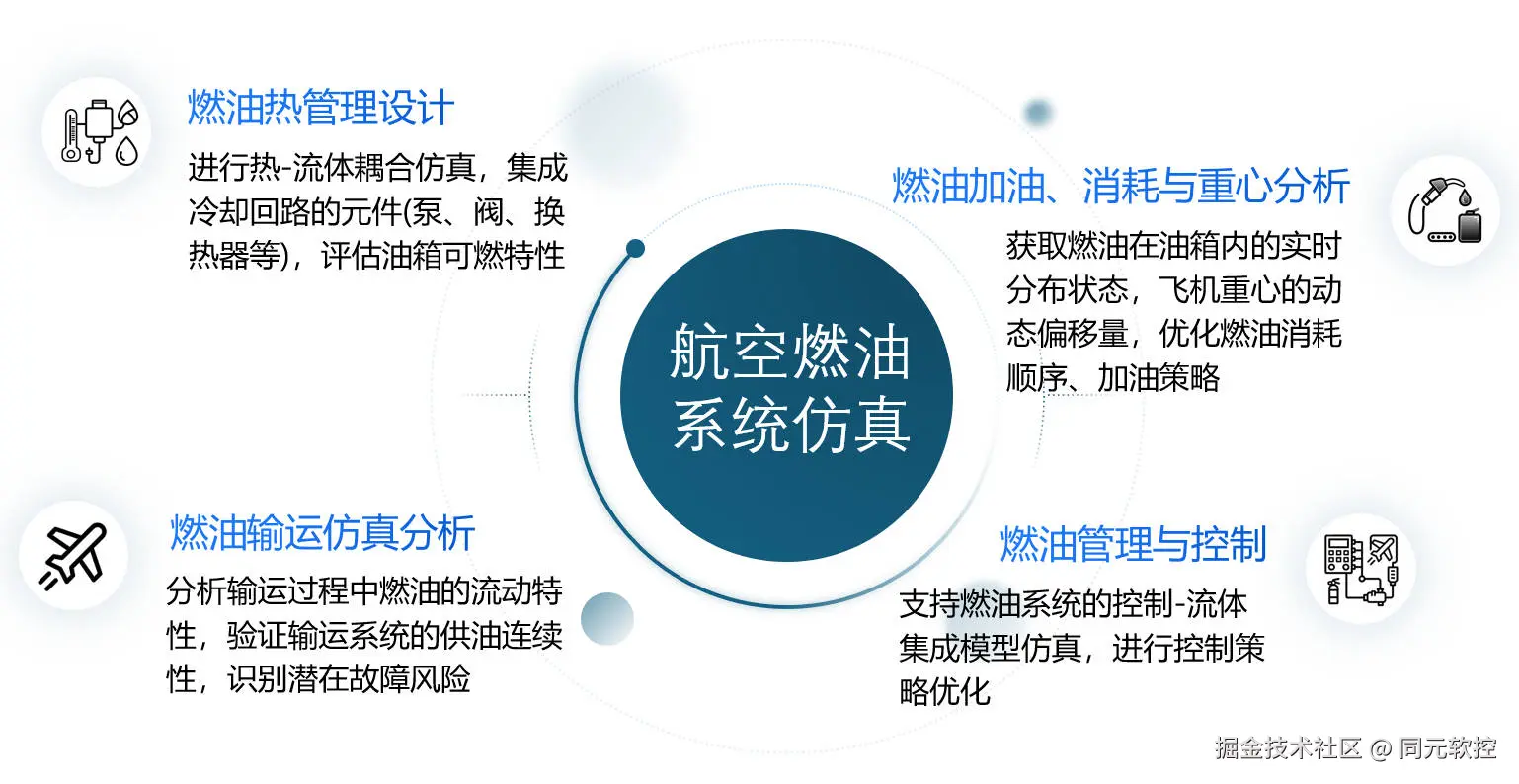 燃油热管理设计

进行热-流体耦合仿真，集成冷却回路的元件(泵、阀、换热器等)，评估油箱可燃特性

燃油加油、消耗与重心分析

获取燃油在油箱内的实时分布状态，飞机重心的动态偏移量，优化燃油消耗顺序、加油策略

航空燃油系统仿真

燃油输运仿真分析

分析输运过程中燃油的流动特性，验证输运系统的供油连续性，识别潜在故障风险

燃油管理与控制

支持燃油系统的控制-流体集成模型仿真，进行控制策略优化

掘金技术社区 @ 同元软控